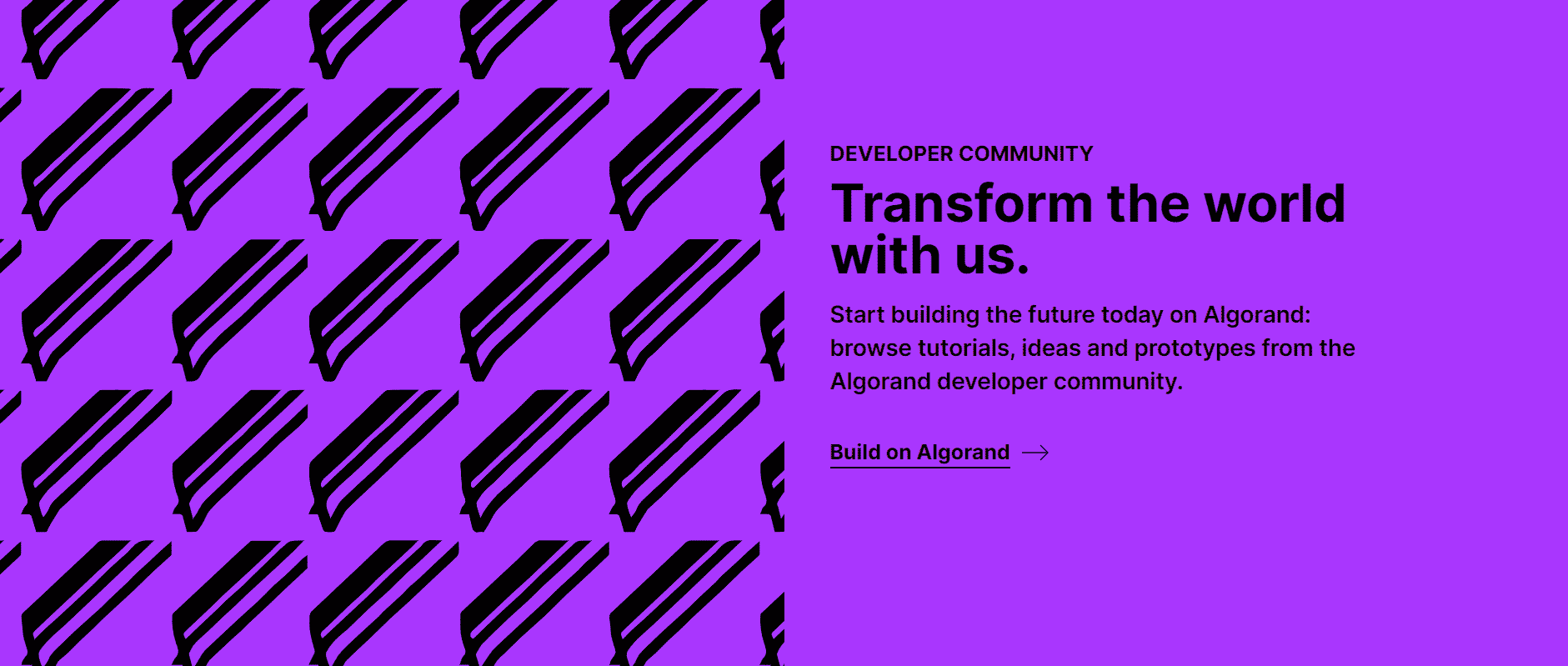 DEVELOPER COMMUNITY

Transform the world with us.

Start building the future today on Algorand: browse tutorials, ideas and prototypes from the Algorand developer community.

Build on Algorand